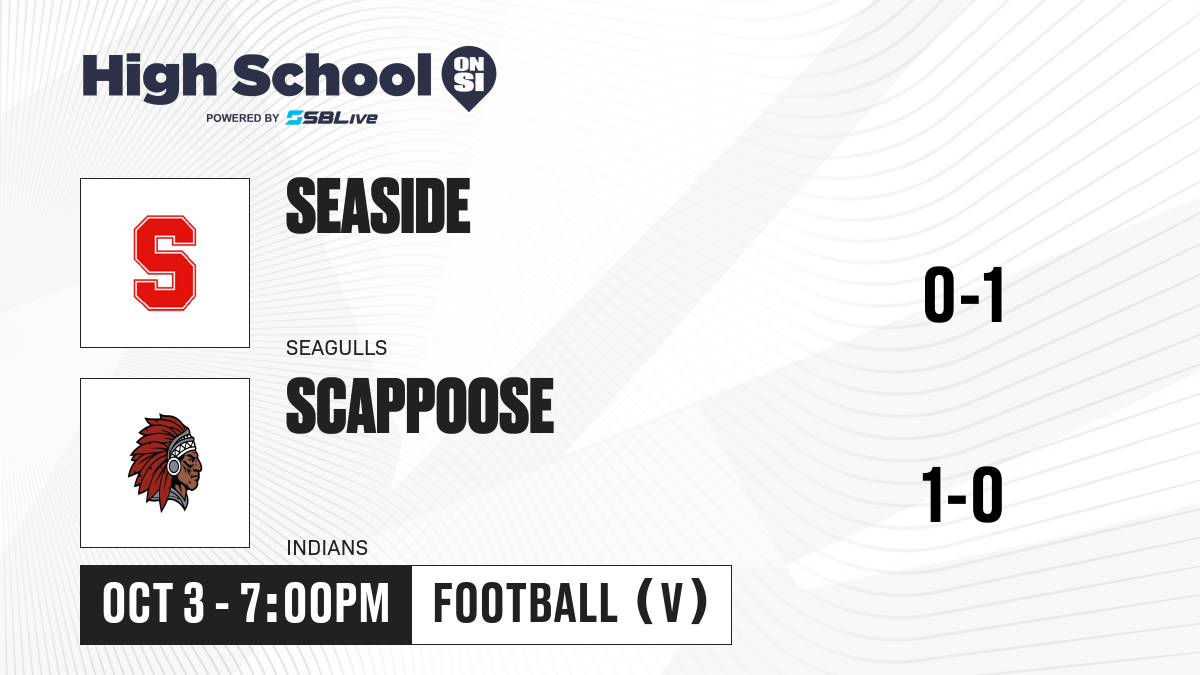 High School ON SI
POWERED BY SBLive

S

SEASIDE

SEAGULLS

0-1

SCAPPOOSE

INDIANS

1-0

OCT 3 - 7:00PM

FOOTBALL (V)